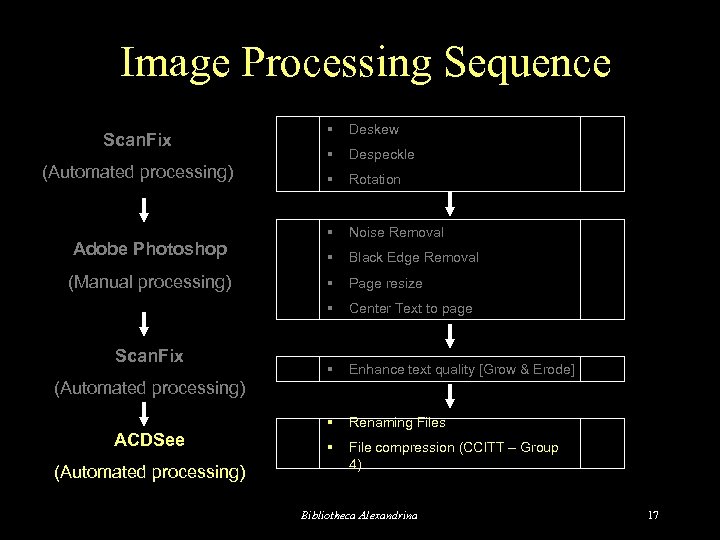 Image Processing Sequence

ScanFix
(Automated processing)

Adobe Photoshop
(Manual processing)

ScanFix
(Automated processing)

ACDSee
(Automated processing)

▪ Deskew
▪ Despeckle
▪ Rotation

▪ Noise Removal
▪ Black Edge Removal
▪ Page resize
▪ Center Text to page

▪ Enhance text quality [Grow & Erode]

▪ Renaming Files
▪ File compression (CCITT – Group 4)

Bibliotheca Alexandrina

17